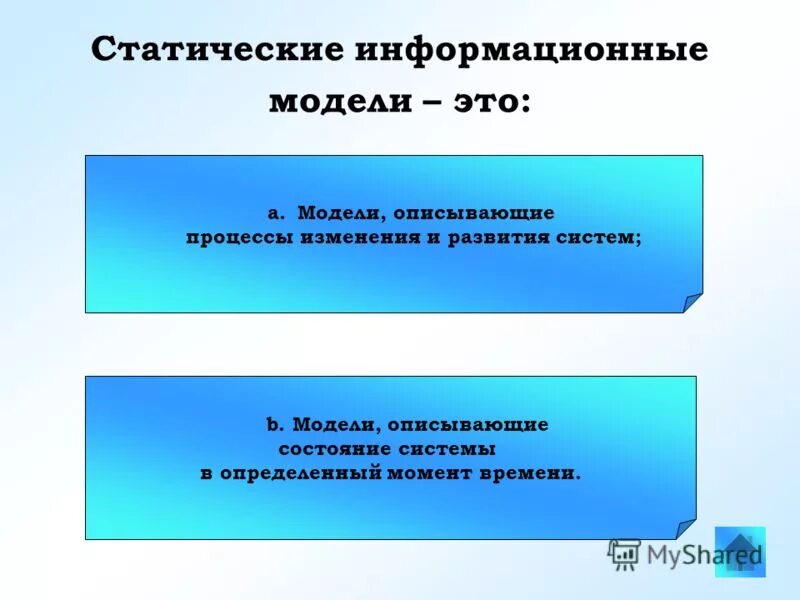 Статические информационные модели – это:

a. Модели, описывающие процессы изменения и развития систем;

b. Модели, описывающие состояние системы в определенный момент времени.

MyShared